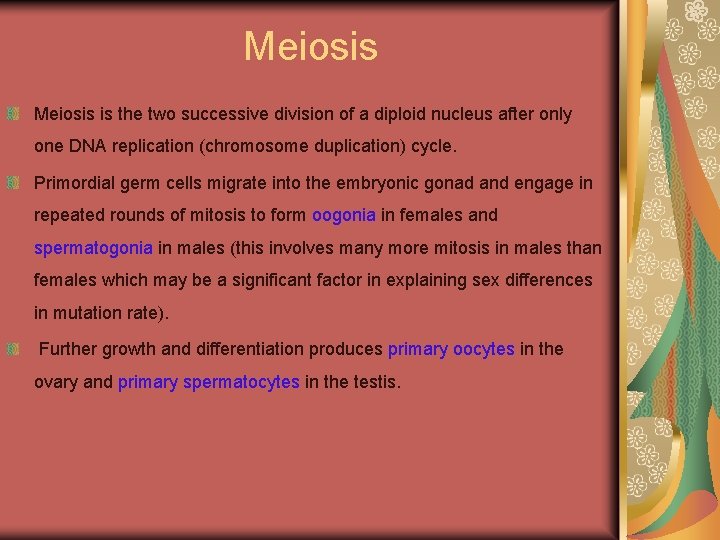 Meiosis

Meiosis is the two successive division of a diploid nucleus after only one DNA replication (chromosome duplication) cycle.

Primordial germ cells migrate into the embryonic gonad and engage in repeated rounds of mitosis to form oogonia in females and spermatogonia in males (this involves many more mitosis in males than females which may be a significant factor in explaining sex differences in mutation rate).

Further growth and differentiation produces primary oocytes in the ovary and primary spermatocytes in the testis.